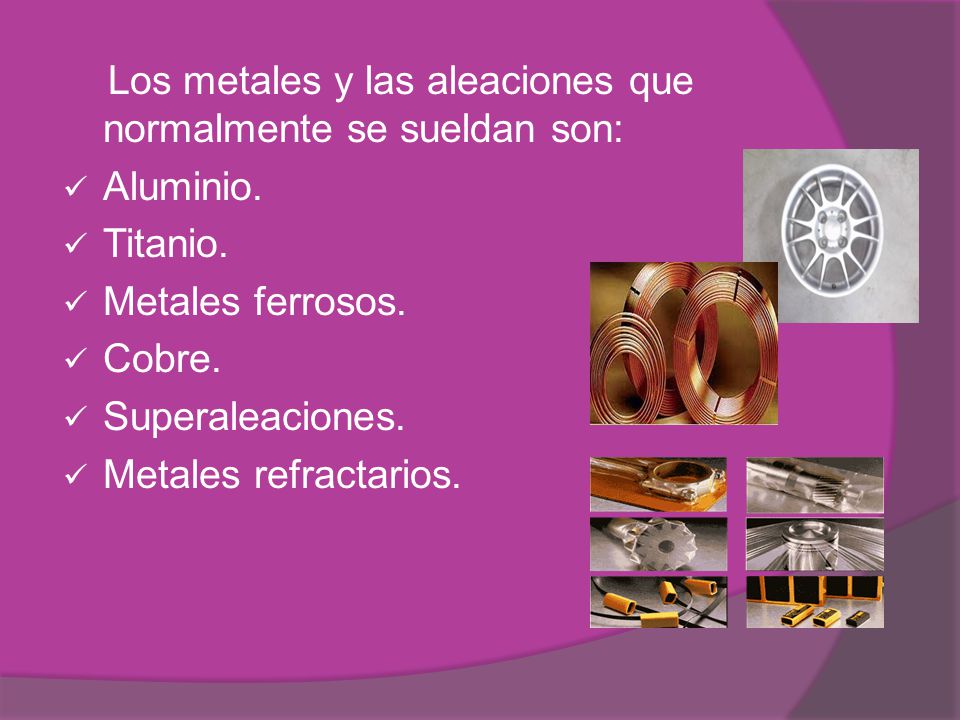 Los metales y las aleaciones que normalmente se sueldan son:

✓ Aluminio.
✓ Titanio.
✓ Metales ferrosos.
✓ Cobre.
✓ Superaleaciones.
✓ Metales refractarios.